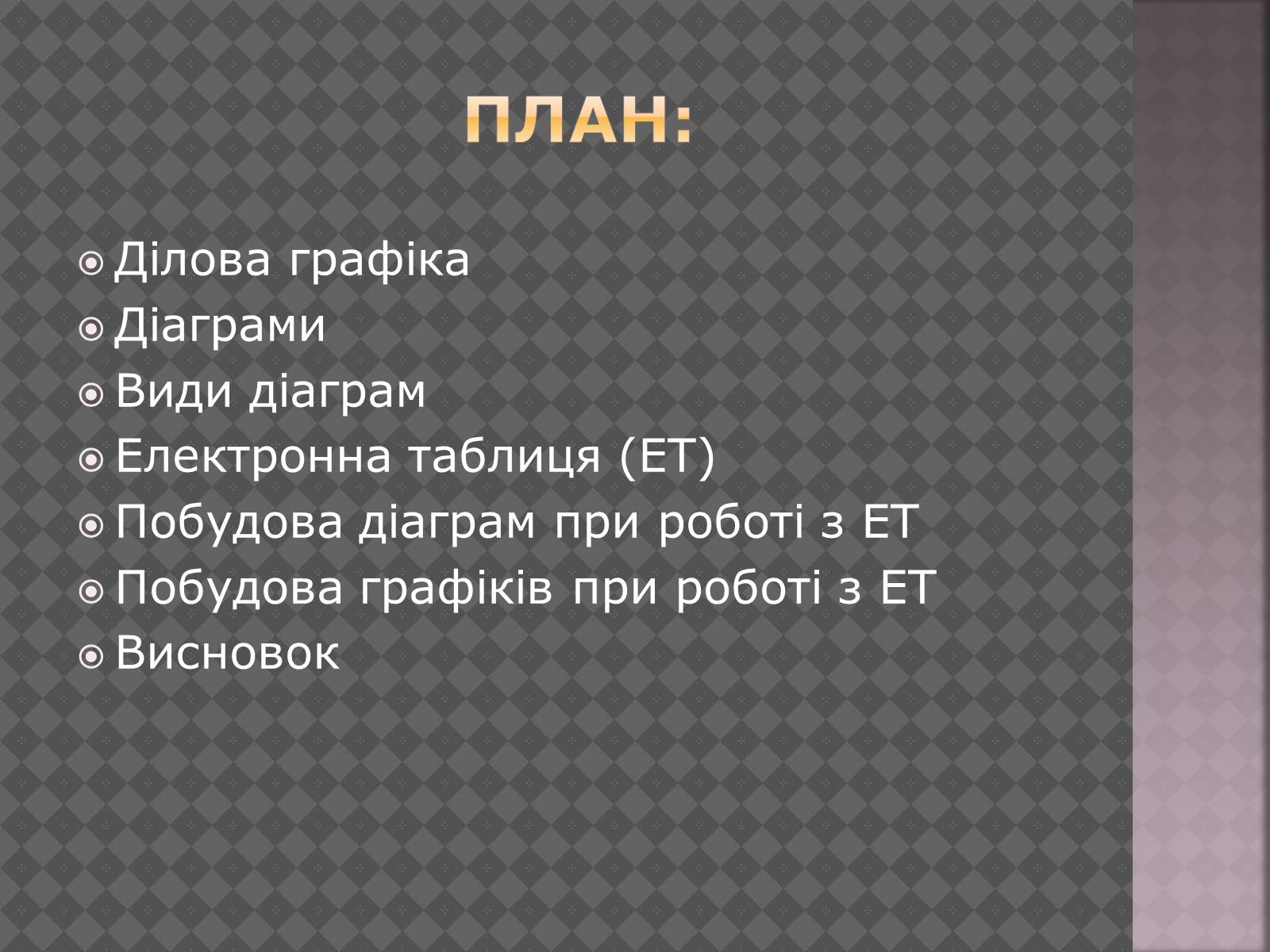 ПЛАН:

Ділова графіка
Діаграми
Види діаграм
Електронна таблиця (ЕТ)
Побудова діаграм при роботі з ЕТ
Побудова графіків при роботі з ЕТ
Висновок